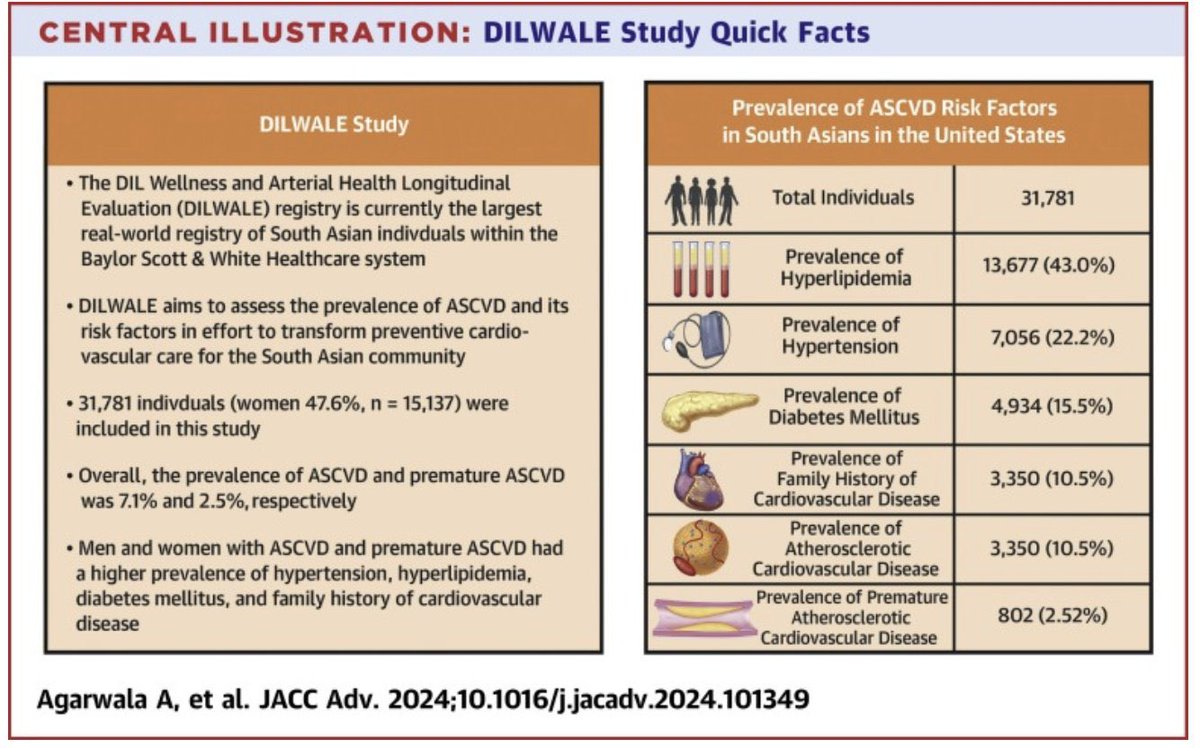 CENTRAL ILLUSTRATION: DILWALE Study Quick Facts

DILWALE Study

• The DIL Wellness and Arterial Health Longitudinal Evaluation (DILWALE) registry is currently the largest real-world registry of South Asian indivduals within the Baylor Scott & White Healthcare system

• DILWALE aims to assess the prevalence of ASCVD and its risk factors in effort to transform preventive cardiovascular care for the South Asian community

• 31,781 indivduals (women 47.6%, n = 15,137) were included in this study

• Overall, the prevalence of ASCVD and premature ASCVD was 7.1% and 2.5%, respectively

• Men and women with ASCVD and premature ASCVD had a higher prevalence of hypertension, hyperlipidemia, diabetes mellitus, and family history of cardiovascular disease

| Prevalence of ASCVD Risk Factors in South Asians in the United States | |
|---|---|
| Total Individuals | 31,781 |
| Prevalence of Hyperlipidemia | 13,677 (43.0%) |
| Prevalence of Hypertension | 7,056 (22.2%) |
| Prevalence of Diabetes Mellitus | 4,934 (15.5%) |
| Prevalence of Family History of Cardiovascular Disease | 3,350 (10.5%) |
| Prevalence of Atherosclerotic Cardiovascular Disease | 3,350 (10.5%) |
| Prevalence of Premature Atherosclerotic Cardiovascular Disease | 802 (2.52%) |

Agarwala A, et al. JACC Adv. 2024;10.1016/j.jacadv.2024.101349